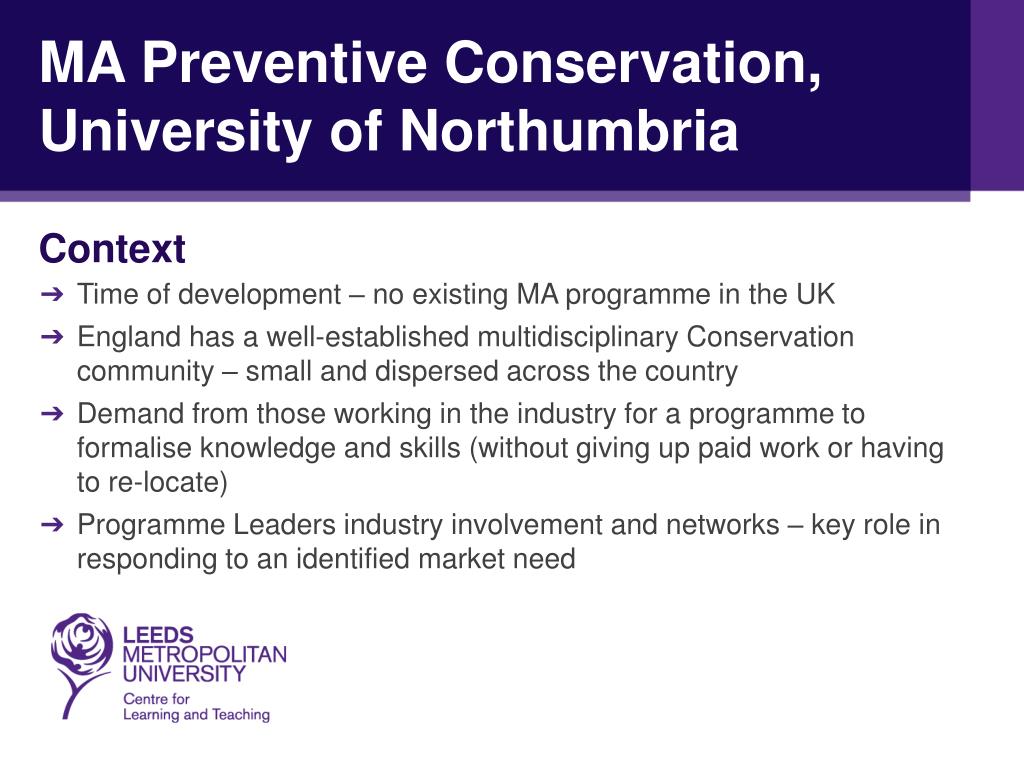 MA Preventive Conservation, University of Northumbria

Context

➔ Time of development – no existing MA programme in the UK

➔ England has a well-established multidisciplinary Conservation community – small and dispersed across the country

➔ Demand from those working in the industry for a programme to formalise knowledge and skills (without giving up paid work or having to re-locate)

➔ Programme Leaders industry involvement and networks – key role in responding to an identified market need

LEEDS METROPOLITAN UNIVERSITY
Centre for Learning and Teaching